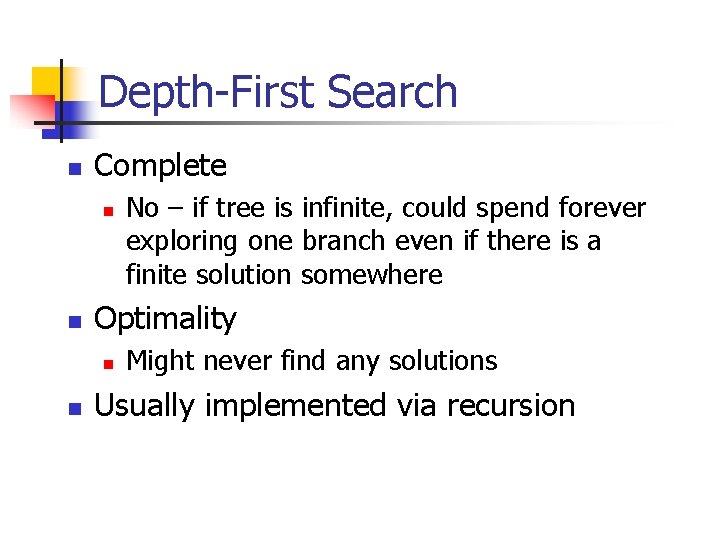 Depth-First Search

Complete

No – if tree is infinite, could spend forever exploring one branch even if there is a finite solution somewhere

Optimality

Might never find any solutions

Usually implemented via recursion